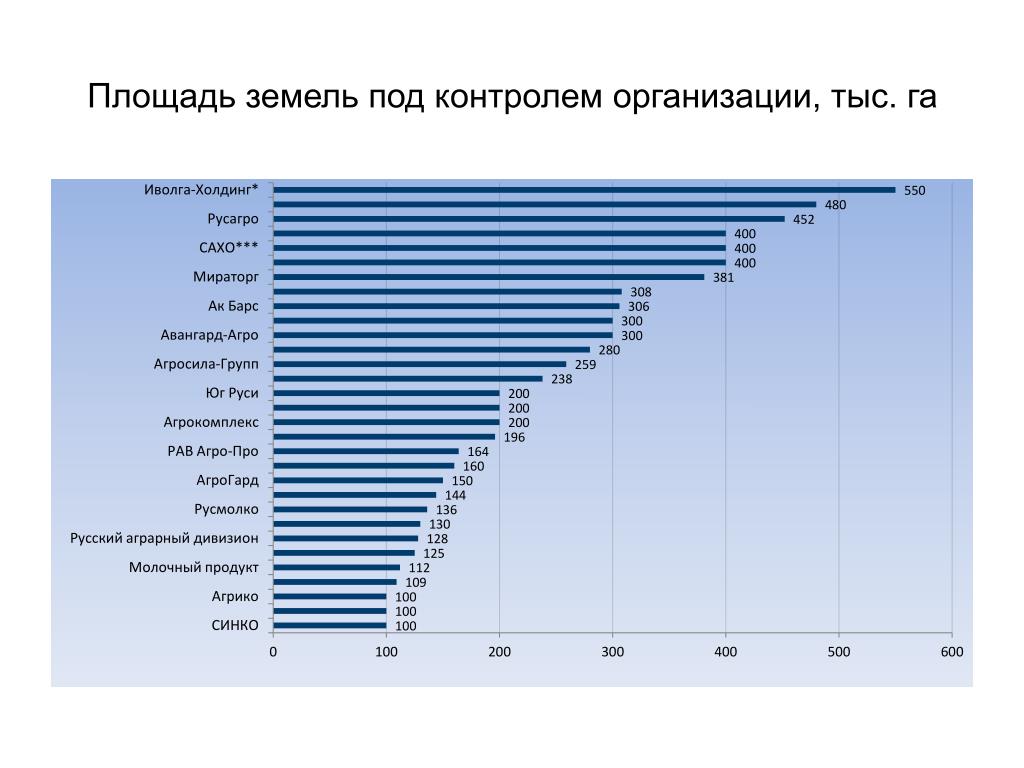 Площадь земель под контролем организации, тыс. га

Иволга-Холдинг*
Русагро
САХО***
Мираторг
Ак Барс
Авангард-Агро
Агросила-Групп
Юг Руси
Агрокомплекс
РАВ Агро-Про
АгроГард
Русмолко
Русский аграрный дивизион
Молочный продукт
Агрико
СИНКО

550
480
452
400
400
400
381
308
306
300
300
280
259
238
200
200
200
196
164
160
150
144
136
130
128
125
112
109
100
100
100

0
100
200
300
400
500
600